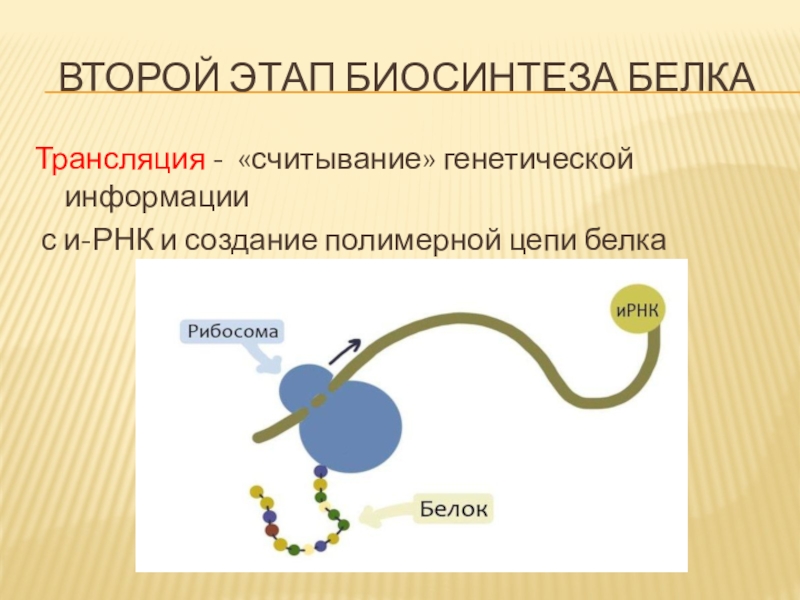 ВТОРОЙ ЭТАП БИОСИНТЕЗА БЕЛКА

Трансляция - «считывание» генетической информации
с и-РНК и создание полимерной цепи белка

Рибосома

иРНК

Белок